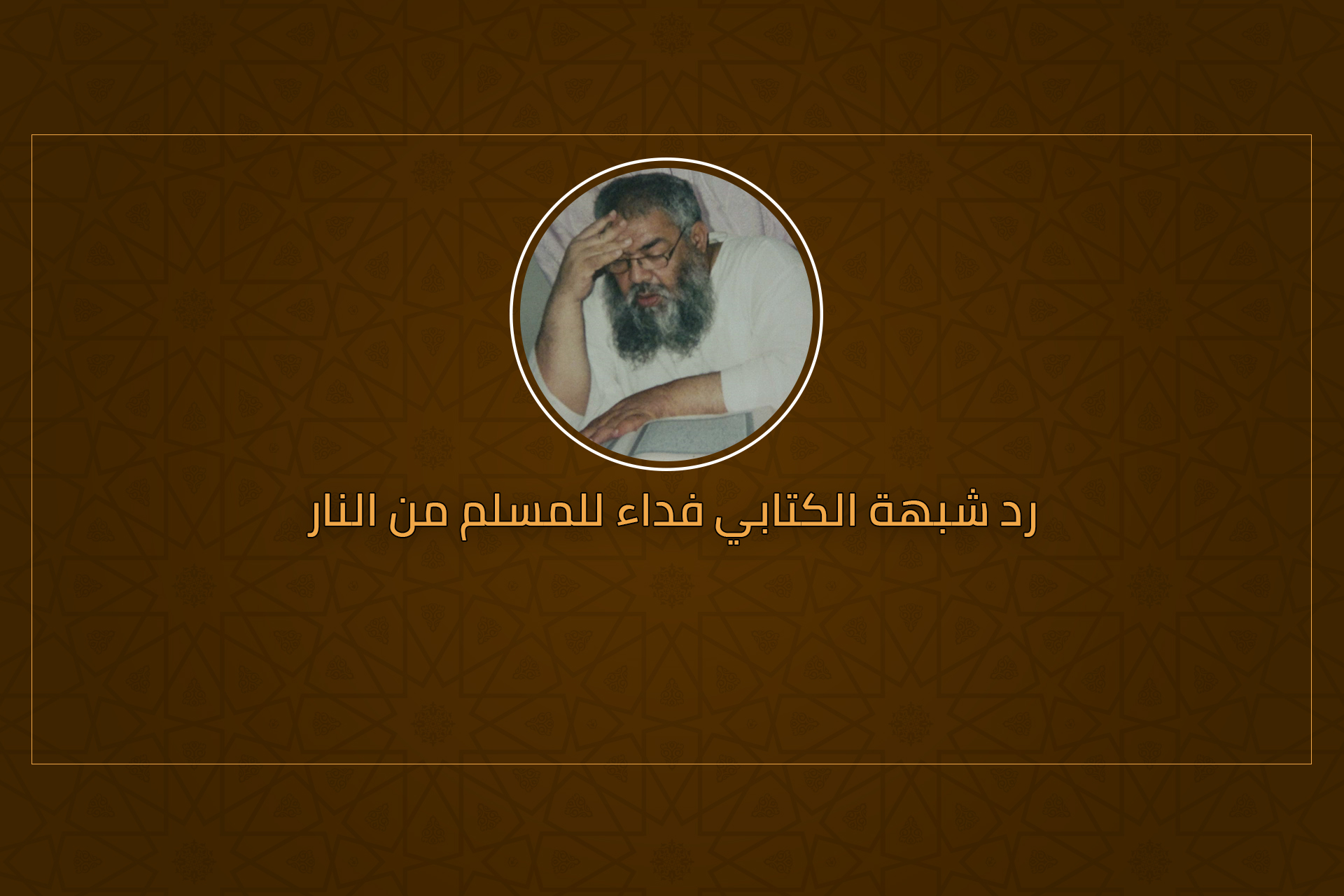 رد شبهة الكتابي فداء للمسلم من النار